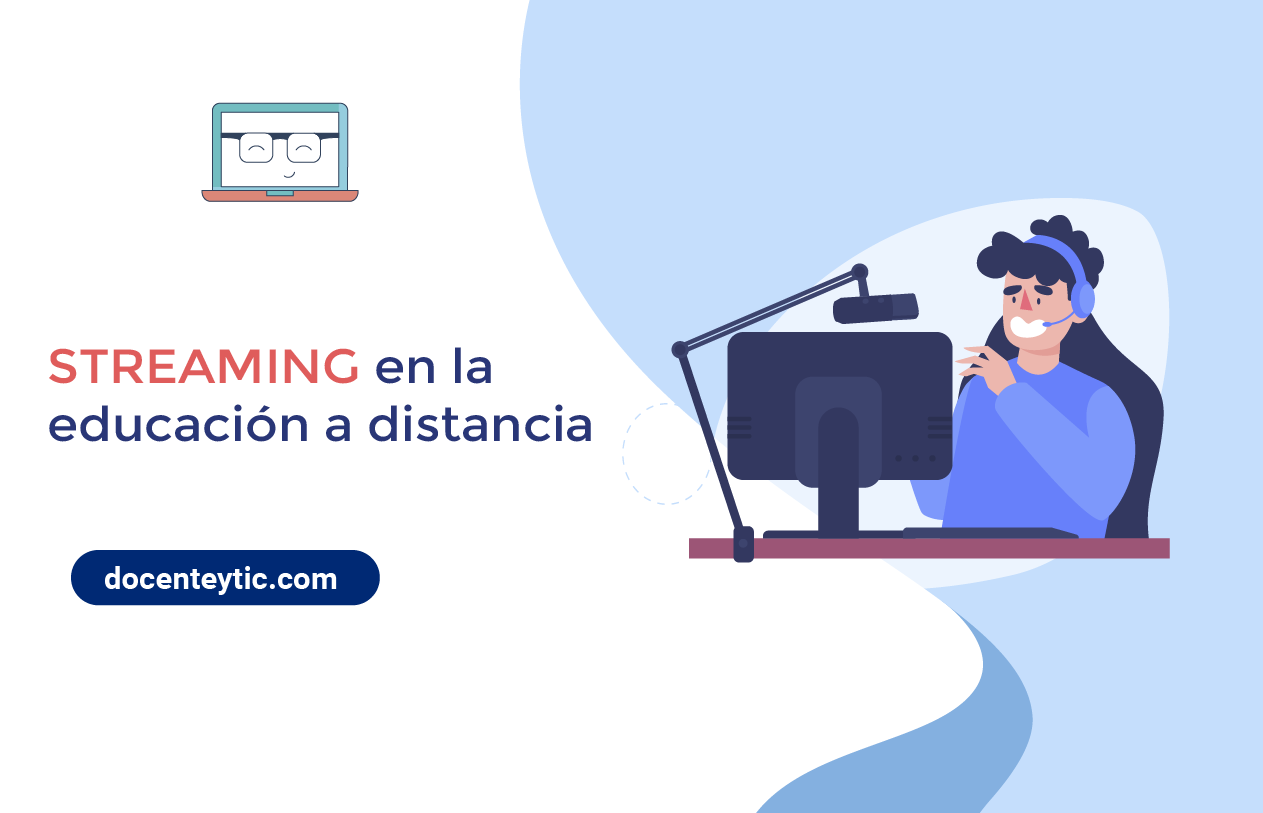 STREAMING en la educación a distancia

docenteytic.com